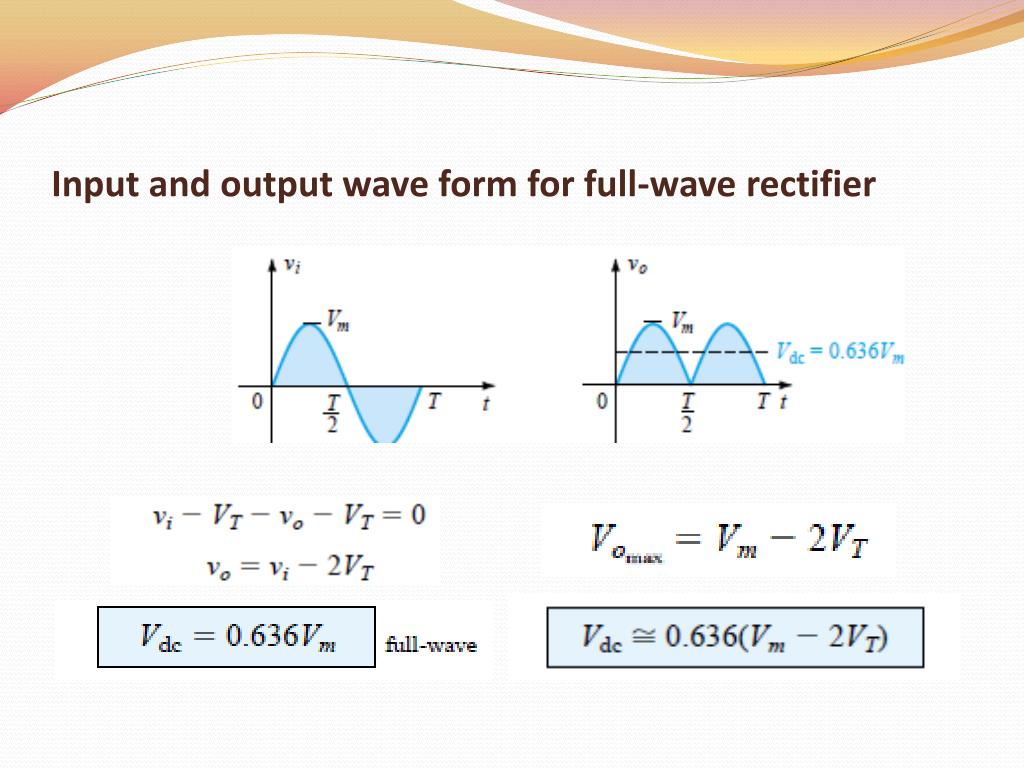 Input and output wave form for full-wave rectifier

$v_i$

$V_m$

0

$\frac{T}{2}$

$T$

$t$

$v_o$

$V_m$

$V_{dc} = 0.636V_m$

0

$\frac{T}{2}$

$T$

$t$

$v_i - V_T - v_o - V_T = 0$

$v_o = v_i - 2V_T$

$V_{o_{max}} = V_m - 2V_T$

$V_{dc} = 0.636V_m$ full-wave

$V_{dc} \cong 0.636(V_m - 2V_T)$